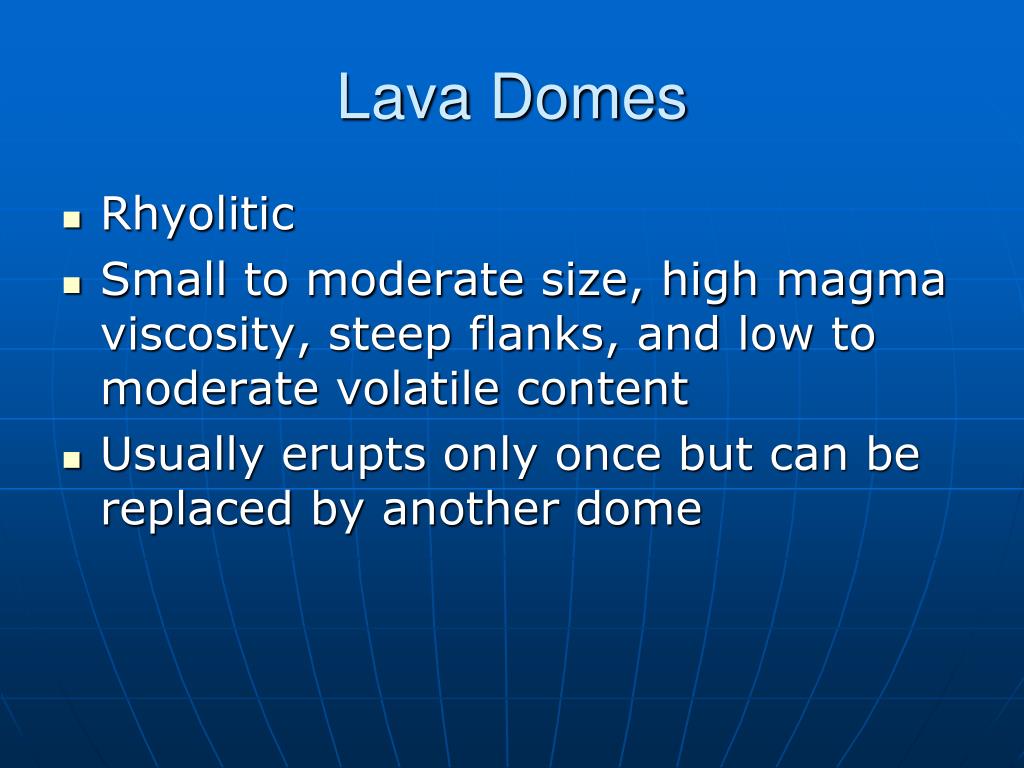 Lava Domes

- Rhyolitic
- Small to moderate size, high magma viscosity, steep flanks, and low to moderate volatile content
- Usually erupts only once but can be replaced by another dome